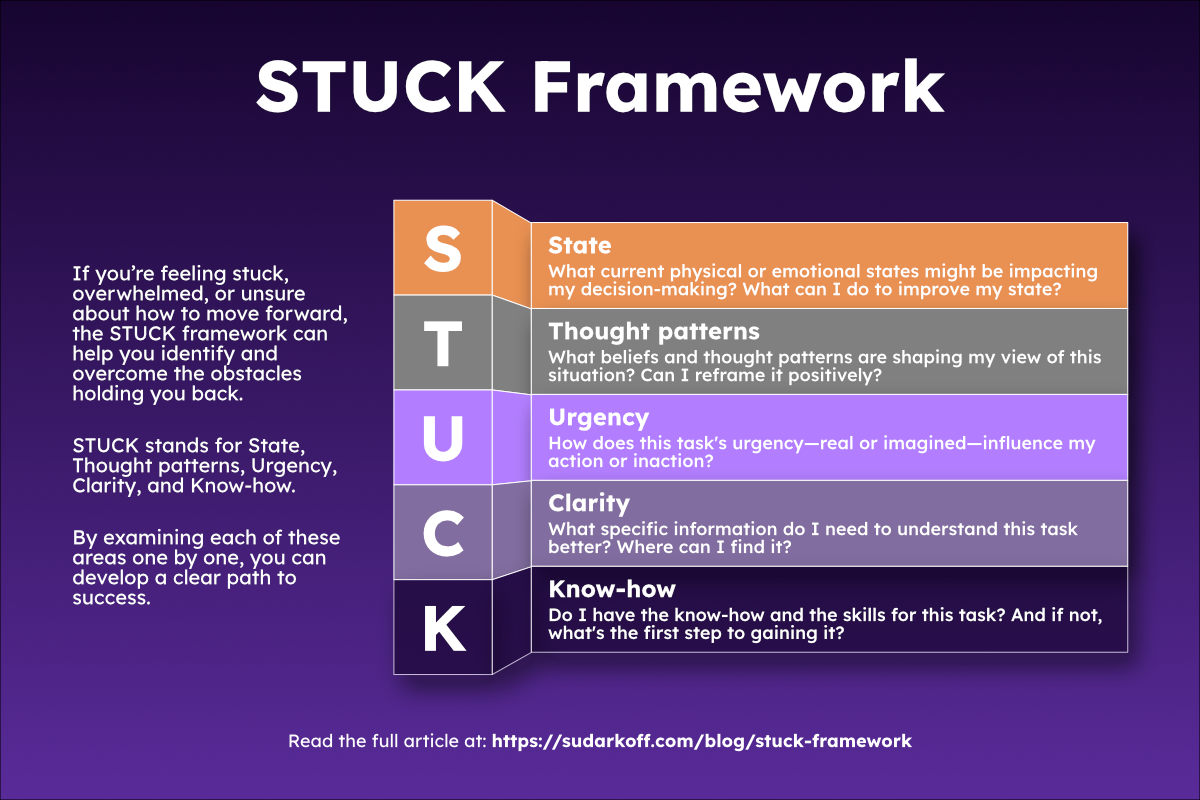 STUCK Framework

If you're feeling stuck, overwhelmed, or unsure about how to move forward, the STUCK framework can help you identify and overcome the obstacles holding you back.

STUCK stands for State, Thought patterns, Urgency, Clarity, and Know-how.

By examining each of these areas one by one, you can develop a clear path to success.

S
State
What current physical or emotional states might be impacting my decision-making? What can I do to improve my state?

T
Thought patterns
What beliefs and thought patterns are shaping my view of this situation? Can I reframe it positively?

U
Urgency
How does this task's urgency—real or imagined—influence my action or inaction?

C
Clarity
What specific information do I need to understand this task better? Where can I find it?

K
Know-how
Do I have the know-how and the skills for this task? And if not, what's the first step to gaining it?

Read the full article at: https://sudarkoff.com/blog/stuck-framework